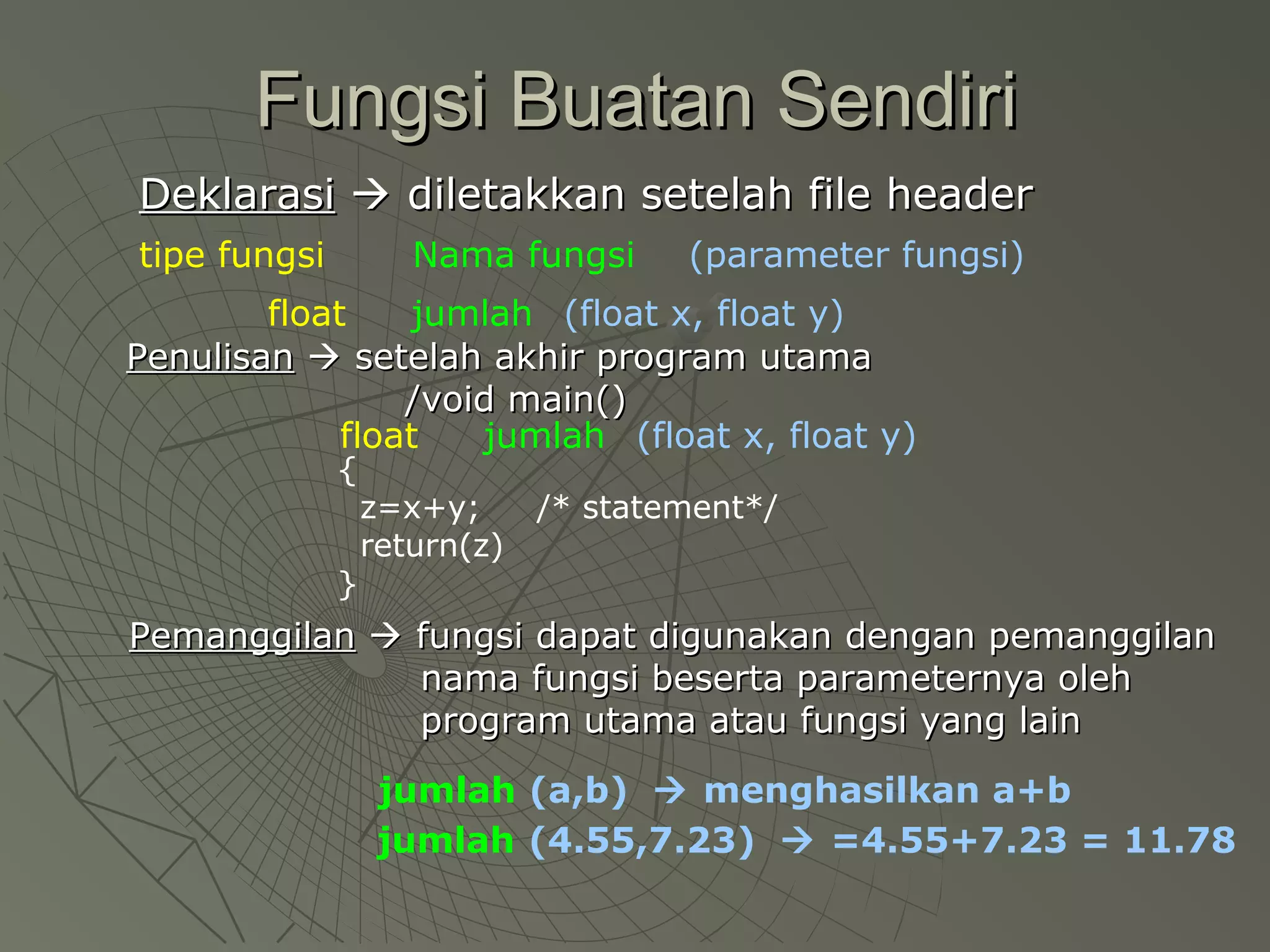 Fungsi Buatan Sendiri

Deklarasi → diletakkan setelah file header

tipe fungsi Nama fungsi (parameter fungsi)

float jumlah (float x, float y)

Penulisan → setelah akhir program utama /void main()

float jumlah (float x, float y)
{
z=x+y; /* statement*/
return(z)
}

Pemanggilan → fungsi dapat digunakan dengan pemanggilan nama fungsi beserta parameternya oleh program utama atau fungsi yang lain

jumlah (a,b) → menghasilkan a+b
jumlah (4.55,7.23) → =4.55+7.23 = 11.78